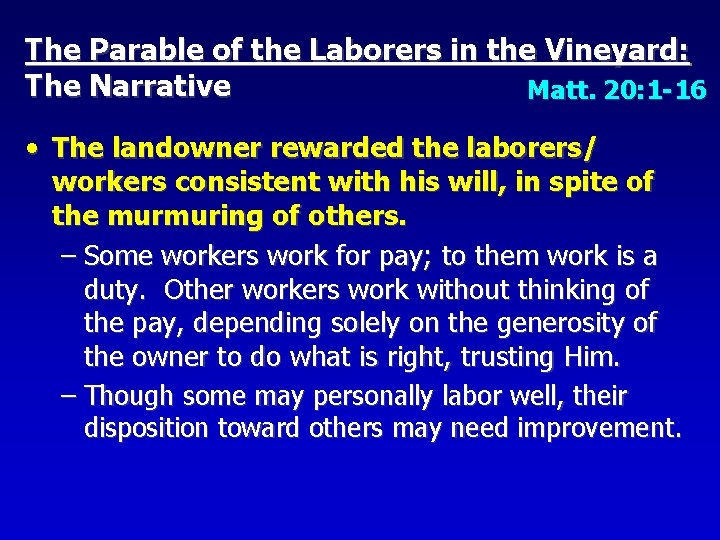 The Parable of the Laborers in the Vineyard:
The Narrative

Matt. 20:1-16

• The landowner rewarded the laborers/ workers consistent with his will, in spite of the murmuring of others.

– Some workers work for pay; to them work is a duty. Other workers work without thinking of the pay, depending solely on the generosity of the owner to do what is right, trusting Him.

– Though some may personally labor well, their disposition toward others may need improvement.